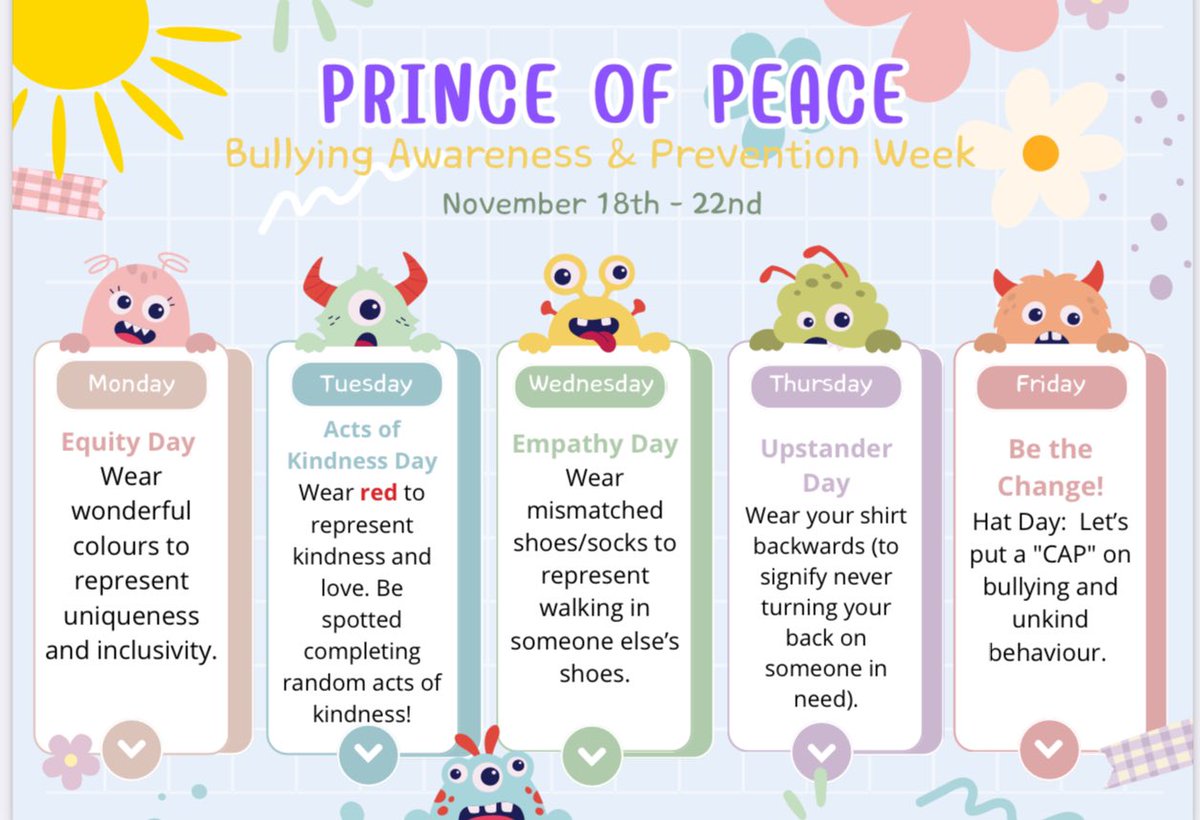 PRINCE OF PEACE

Bullying Awareness & Prevention Week

November 18th - 22nd

Monday

Equity Day
Wear wonderful colours to represent uniqueness and inclusivity.

Tuesday

Acts of Kindness Day
Wear red to represent kindness and love. Be spotted completing random acts of kindness!

Wednesday

Empathy Day
Wear mismatched shoes/socks to represent walking in someone else's shoes.

Thursday

Upstander Day
Wear your shirt backwards (to signify never turning your back on someone in need).

Friday

Be the Change!
Hat Day: Let's put a "CAP" on bullying and unkind behaviour.